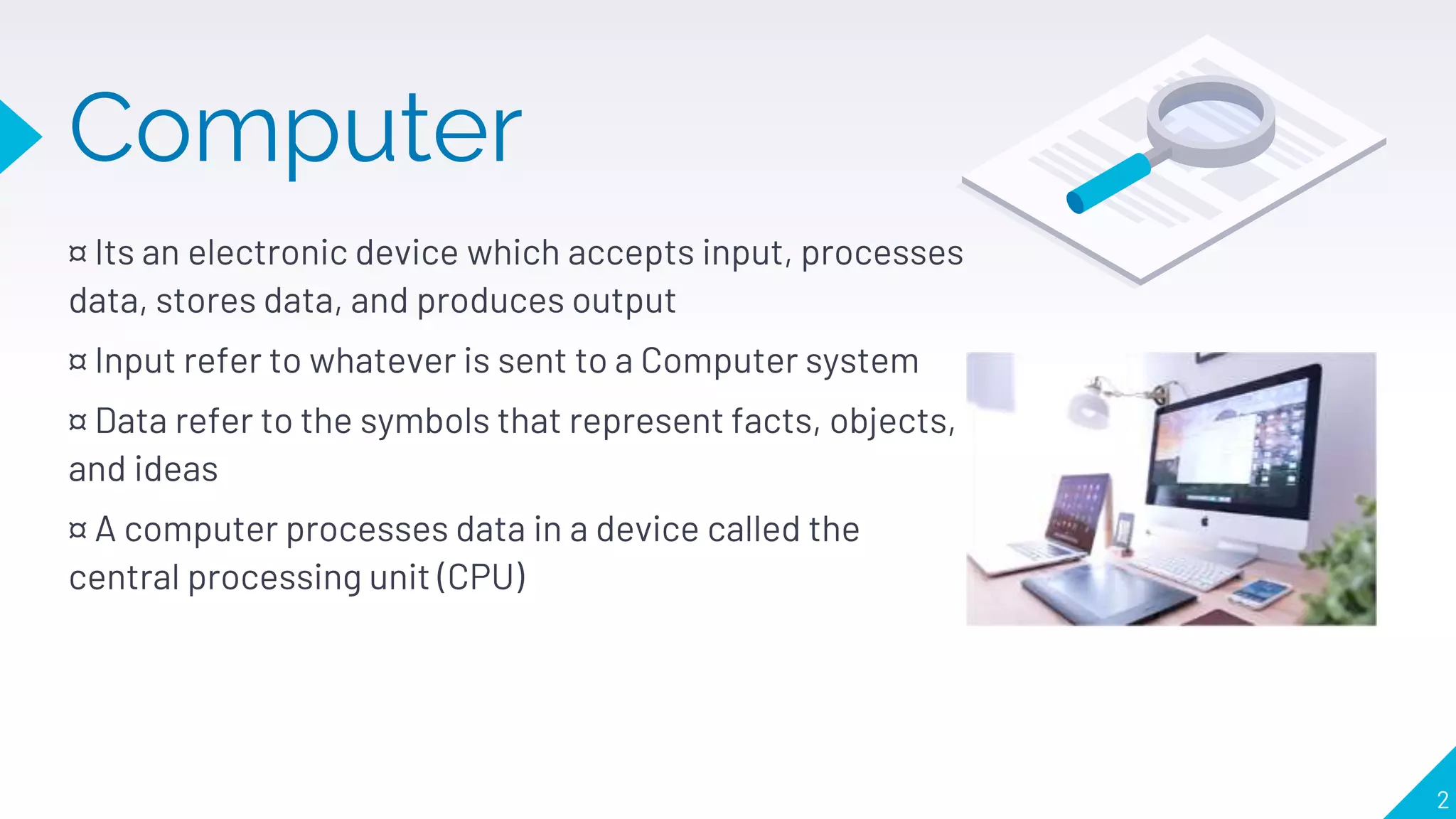 Computer

¤ Its an electronic device which accepts input, processes data, stores data, and produces output

¤ Input refer to whatever is sent to a Computer system

¤ Data refer to the symbols that represent facts, objects, and ideas

¤ A computer processes data in a device called the central processing unit (CPU)

2